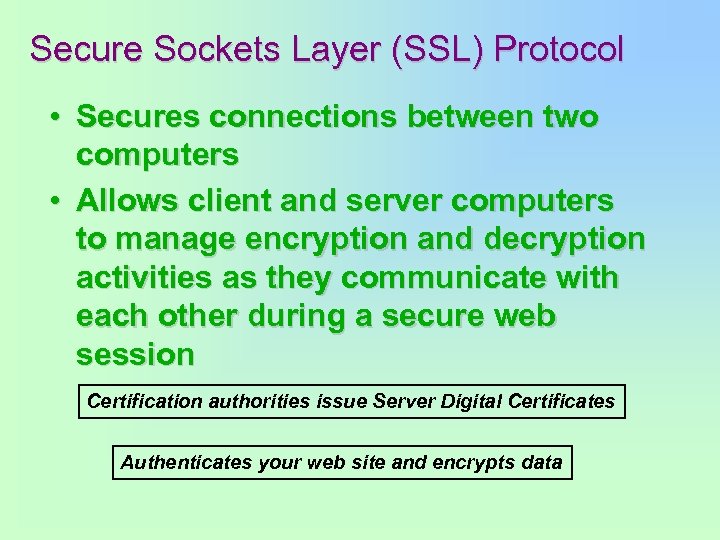 Secure Sockets Layer (SSL) Protocol

• Secures connections between two computers

• Allows client and server computers to manage encryption and decryption activities as they communicate with each other during a secure web session

Certification authorities issue Server Digital Certificates

Authenticates your web site and encrypts data